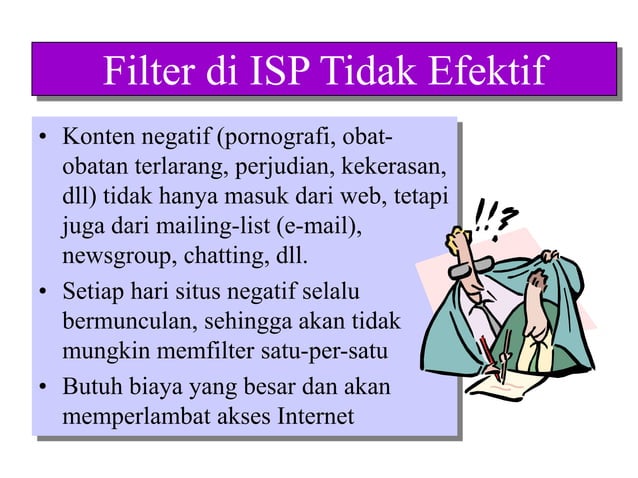 Filter di ISP Tidak Efektif

• Konten negatif (pornografi, obat-obatan terlarang, perjudian, kekerasan, dll) tidak hanya masuk dari web, tetapi juga dari mailing-list (e-mail), newsgroup, chatting, dll.
• Setiap hari situs negatif selalu bermunculan, sehingga akan tidak mungkin memfilter satu-per-satu
• Butuh biaya yang besar dan akan memperlambat akses Internet

!!?